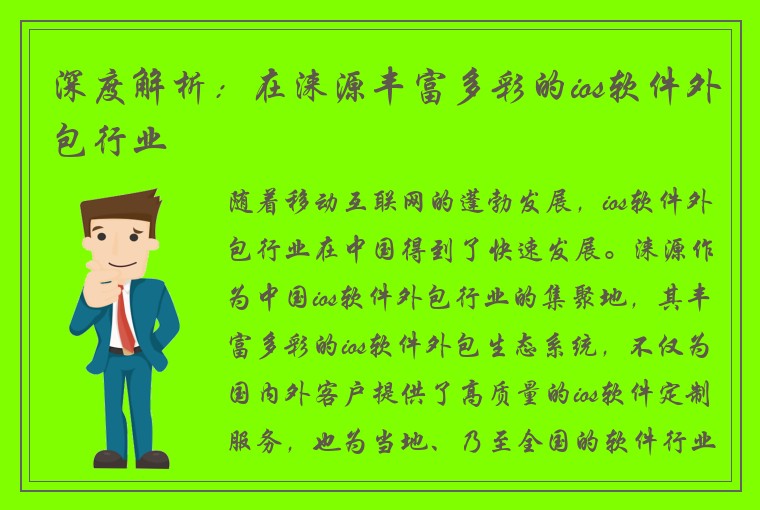 深度解析：在涞源丰富多彩的ios软件外包行业

随着移动互联网的蓬勃发展，ios软件外包行业在中国得到了快速发展。涞源作为中国ios软件外包行业的集聚地，其丰富多彩的ios软件外包生态系统，不仅为国内外客户提供了高质量的ios软件定制服务，也为当地、乃至全国的软件行业